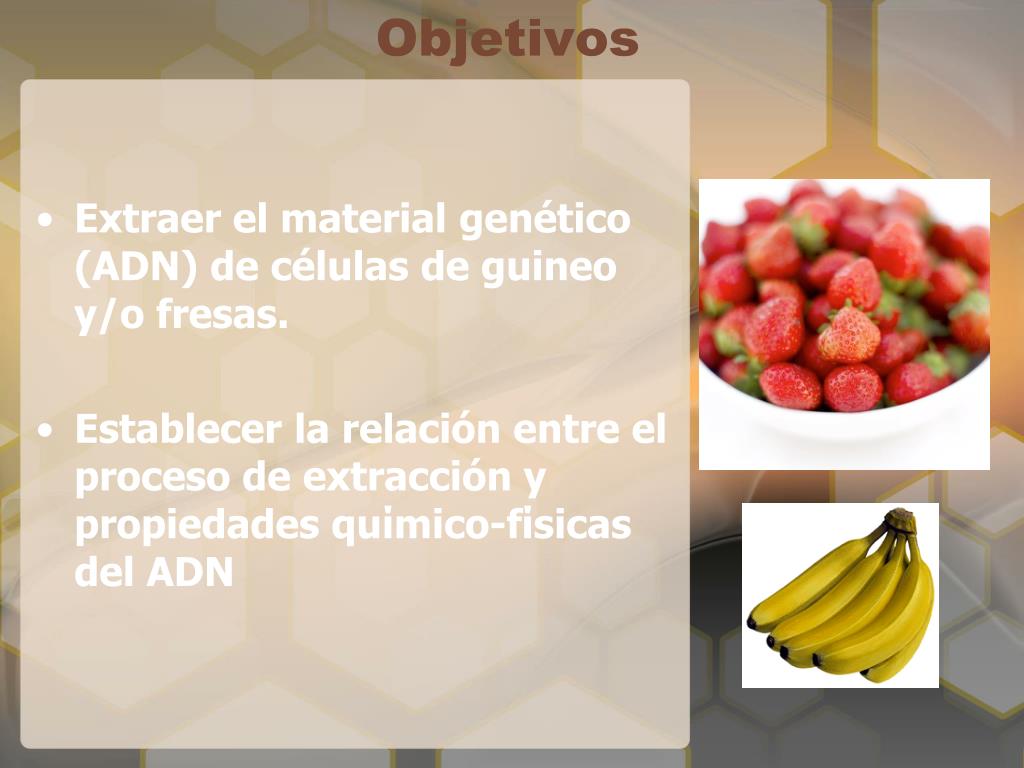 Objetivos

• Extraer el material genético (ADN) de células de guineo y/o fresas.

• Establecer la relación entre el proceso de extracción y propiedades quimico-fisicas del ADN